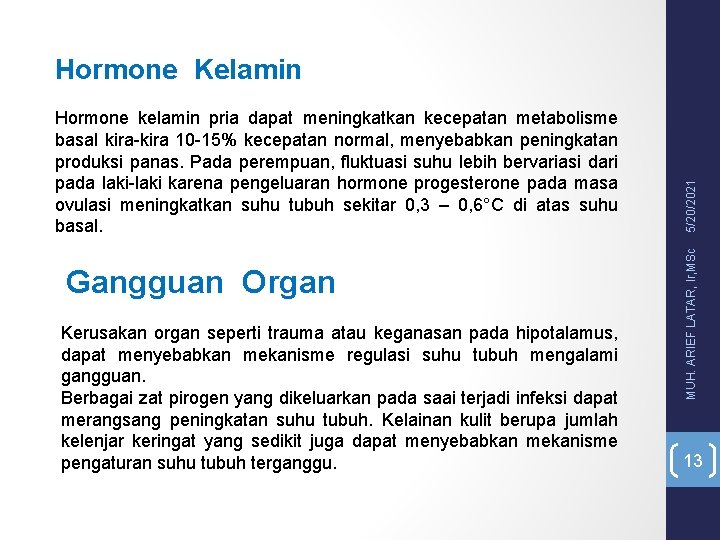 Hormone Kelamin

Hormone kelamin pria dapat meningkatkan kecepatan metabolisme basal kira-kira 10-15% kecepatan normal, menyebabkan peningkatan produksi panas. Pada perempuan, fluktuasi suhu lebih bervariasi dari pada laki-laki karena pengeluaran hormone progesterone pada masa ovulasi meningkatkan suhu tubuh sekitar 0,3 – 0,6°C di atas suhu basal.

Gangguan Organ

Kerusakan organ seperti trauma atau keganasan pada hipotalamus, dapat menyebabkan mekanisme regulasi suhu tubuh mengalami gangguan.
Berbagai zat pirogen yang dikeluarkan pada saai terjadi infeksi dapat merangsang peningkatan suhu tubuh. Kelainan kulit berupa jumlah kelenjar keringat yang sedikit juga dapat menyebabkan mekanisme pengaturan suhu tubuh terganggu.

5/20/2021

MUH. ARIEF LATAR, Ir,MSc

13